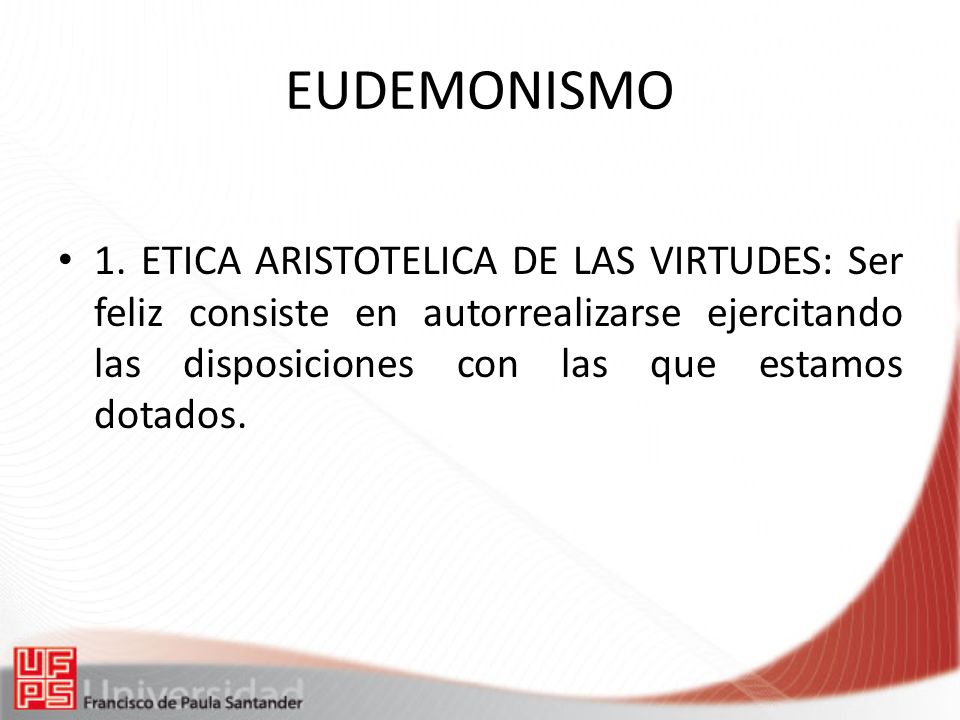 EUDEMONISMO

• 1. ETICA ARISTOTELICA DE LAS VIRTUDES: Ser feliz consiste en autorrealizarse ejercitando las disposiciones con las que estamos dotados.

UFPS Universidad
Francisco de Paula Santander